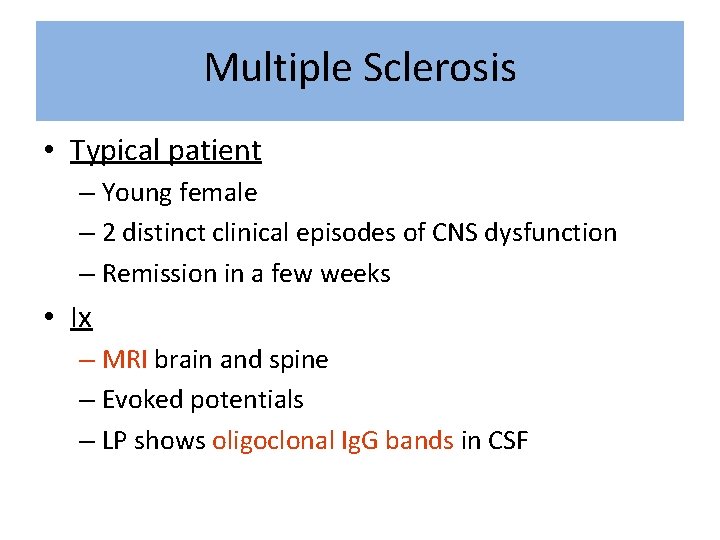 Multiple Sclerosis

• Typical patient
– Young female
– 2 distinct clinical episodes of CNS dysfunction
– Remission in a few weeks

• Ix
– MRI brain and spine
– Evoked potentials
– LP shows oligoclonal IgG bands in CSF